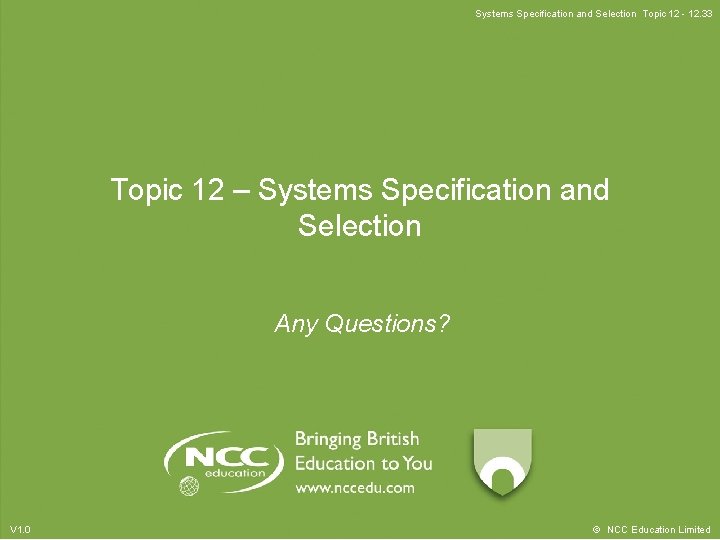 Systems Specification and Selection Topic 12 - 12.33

Topic 12 – Systems Specification and Selection

Any Questions?

NCC education

Bringing British Education to You
www.nccedu.com

V1.0

© NCC Education Limited